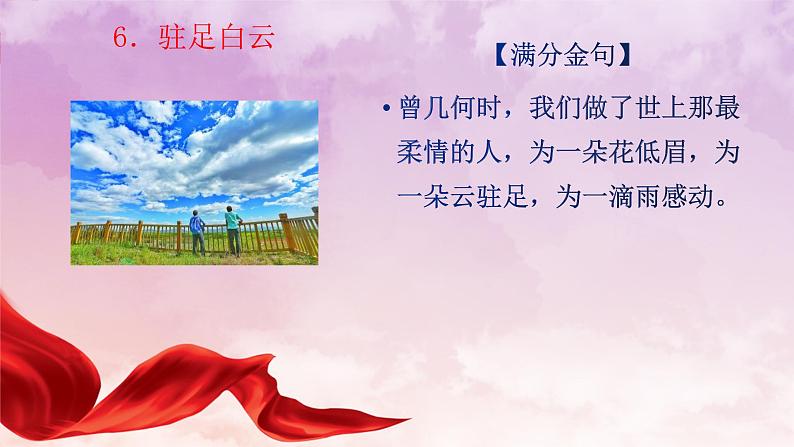 6. 驻足白云

【满分金句】

• 曾几何时，我们做了世上那最柔情的人，为一朵花低眉，为一朵云驻足，为一滴雨感动。